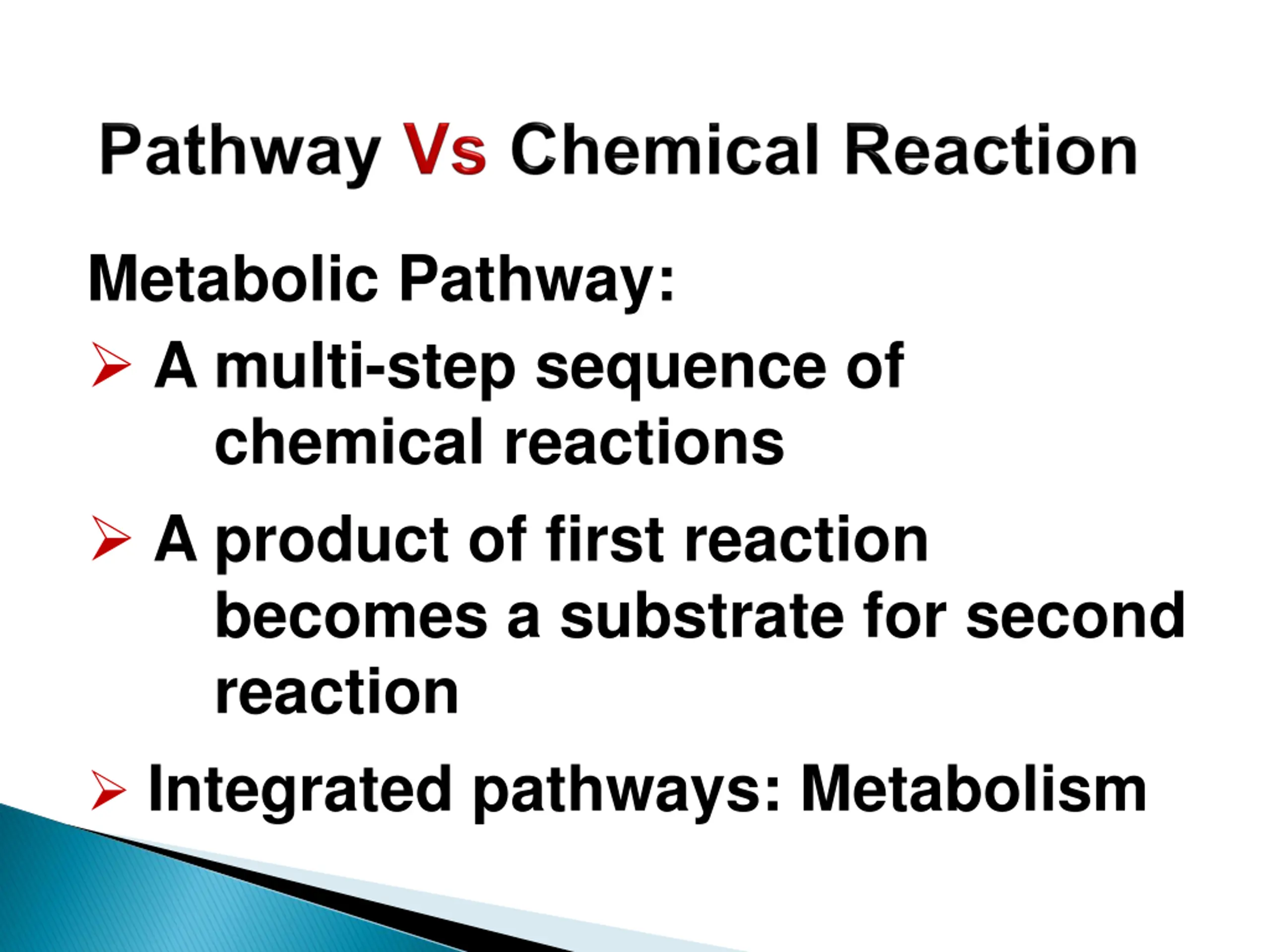 Pathway Vs Chemical Reaction

Metabolic Pathway:

➢ A multi-step sequence of chemical reactions

➢ A product of first reaction becomes a substrate for second reaction

➢ Integrated pathways: Metabolism